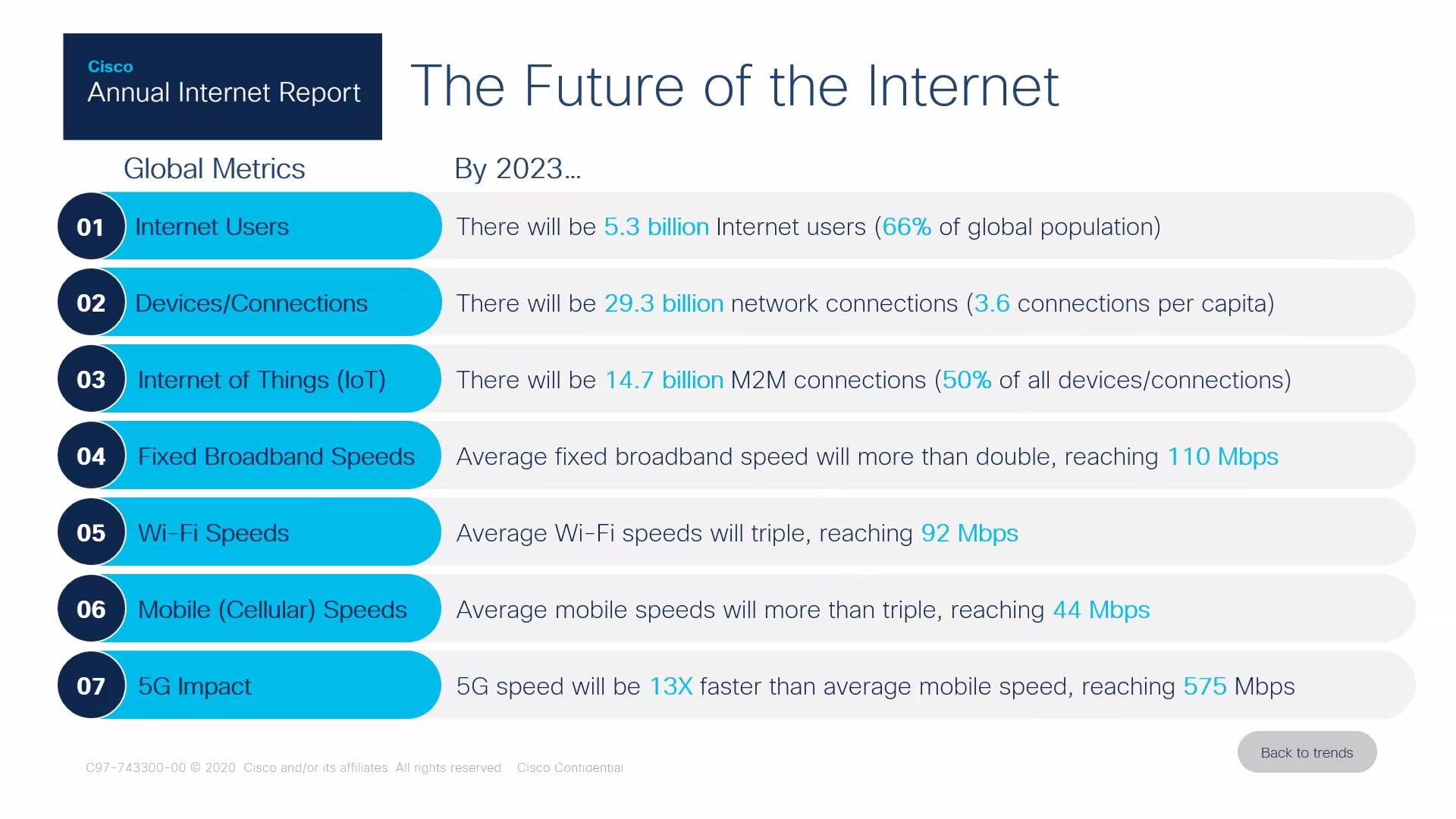 Cisco
Annual Internet Report

The Future of the Internet

| Global Metrics | By 2023... |
|---|---|
| 01 Internet Users | There will be 5.3 billion Internet users (66% of global population) |
| 02 Devices/Connections | There will be 29.3 billion network connections (3.6 connections per capita) |
| 03 Internet of Things (IoT) | There will be 14.7 billion M2M connections (50% of all devices/connections) |
| 04 Fixed Broadband Speeds | Average fixed broadband speed will more than double, reaching 110 Mbps |
| 05 Wi-Fi Speeds | Average Wi-Fi speeds will triple, reaching 92 Mbps |
| 06 Mobile (Cellular) Speeds | Average mobile speeds will more than triple, reaching 44 Mbps |
| 07 5G Impact | 5G speed will be 13X faster than average mobile speed, reaching 575 Mbps |

Back to trends

C97-743300-00 © 2020 Cisco and/or its affiliates. All rights reserved. Cisco Confidential